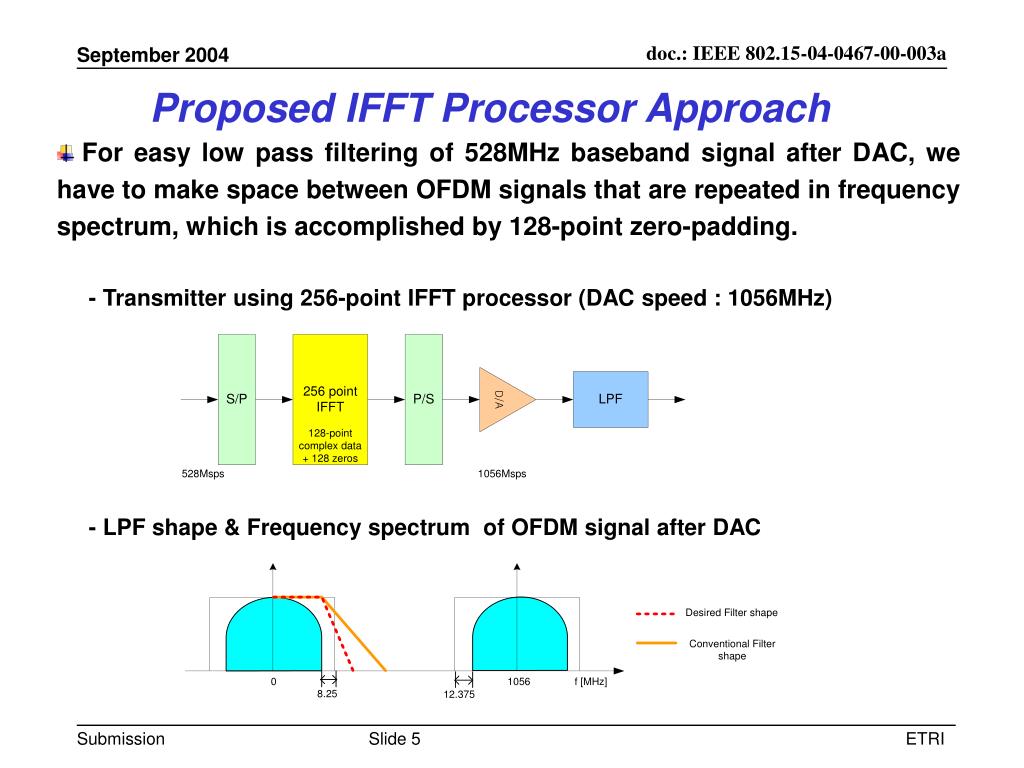 September 2004

doc.: IEEE 802.15-04-0467-00-003a

Proposed IFFT Processor Approach

For easy low pass filtering of 528MHz baseband signal after DAC, we have to make space between OFDM signals that are repeated in frequency spectrum, which is accomplished by 128-point zero-padding.

- Transmitter using 256-point IFFT processor (DAC speed : 1056MHz)

S/P

256 point IFFT

128-point complex data + 128 zeros

P/S

D/A

LPF

528Msps

1056Msps

- LPF shape & Frequency spectrum of OFDM signal after DAC

Desired Filter shape

Conventional Filter shape

0

8.25

12.375

1056

f [MHz]

Submission

Slide 5

ETRI